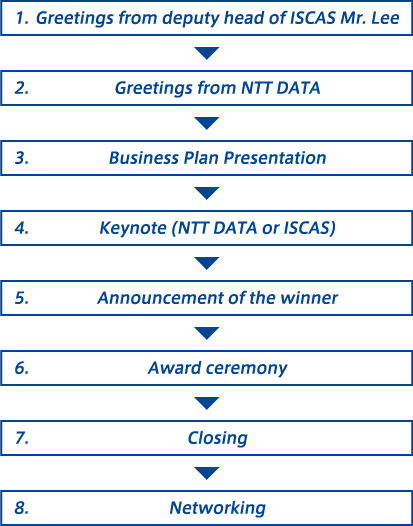 1. Greetings from deputy head of ISCAS Mr. Lee

2. Greetings from NTT DATA

3. Business Plan Presentation

4. Keynote (NTT DATA or ISCAS)

5. Announcement of the winner

6. Award ceremony

7. Closing

8. Networking